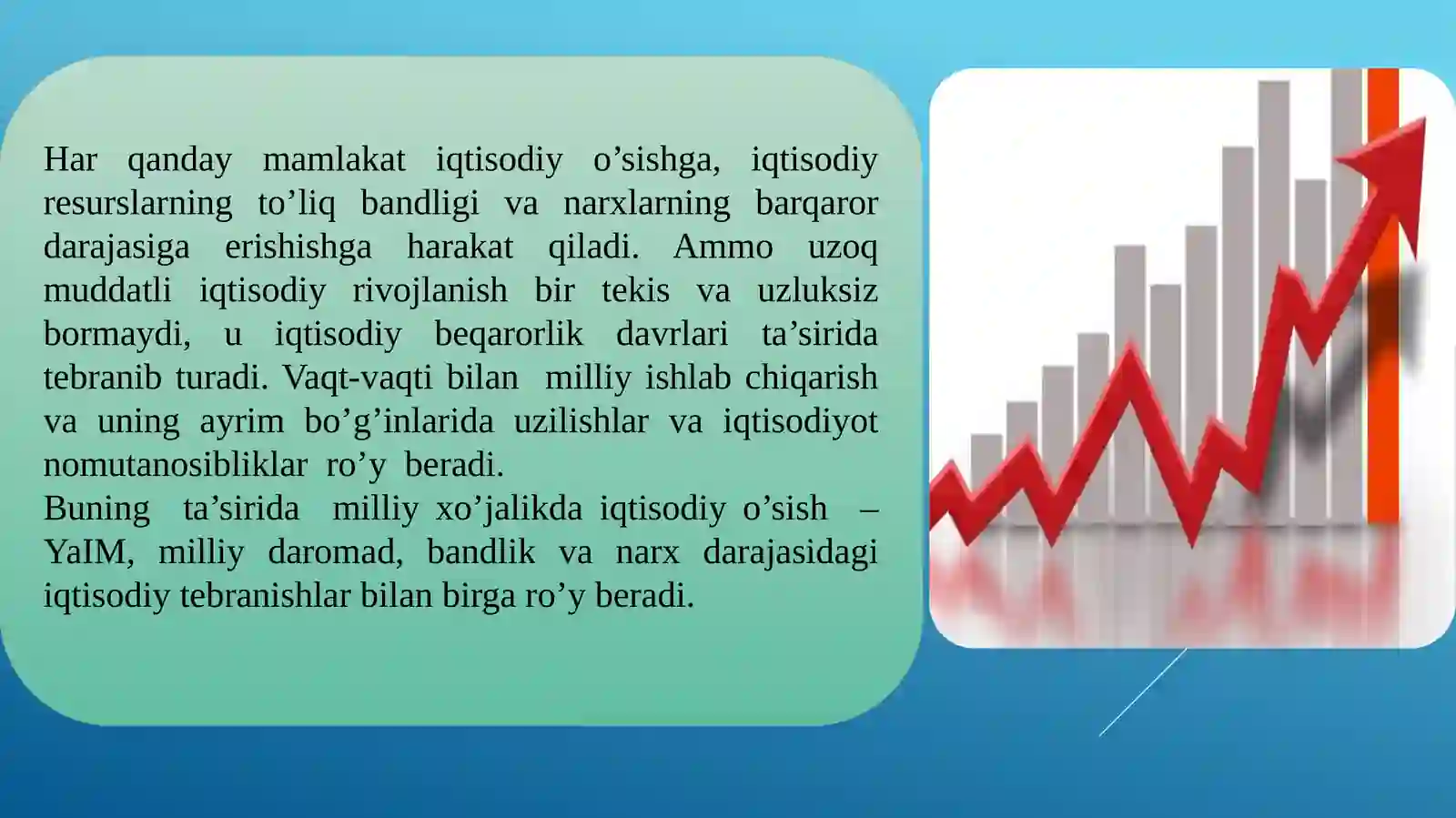 Har qanday mamlakat iqtisodiy o’sishga, iqtisodiy resurslarning to’liq bandligi va narxlarning barqaror darajasiga erishishga harakat qiladi. Ammo uzoq muddatli iqtisodiy rivojlanish bir tekis va uzluksiz bormaydi, u iqtisodiy beqarorlik davrlari ta’sirida tebranib turadi. Vaqt-vaqti bilan milliy ishlab chiqarish va uning ayrim bo’g’inlarida uzilishlar va iqtisodiyot nomutanosibliklar ro’y beradi.
Buning ta’sirida milliy xo’jalikda iqtisodiy o’sish – YaIM, milliy daromad, bandlik va narx darajasidagi iqtisodiy tebranishlar bilan birga ro’y beradi.